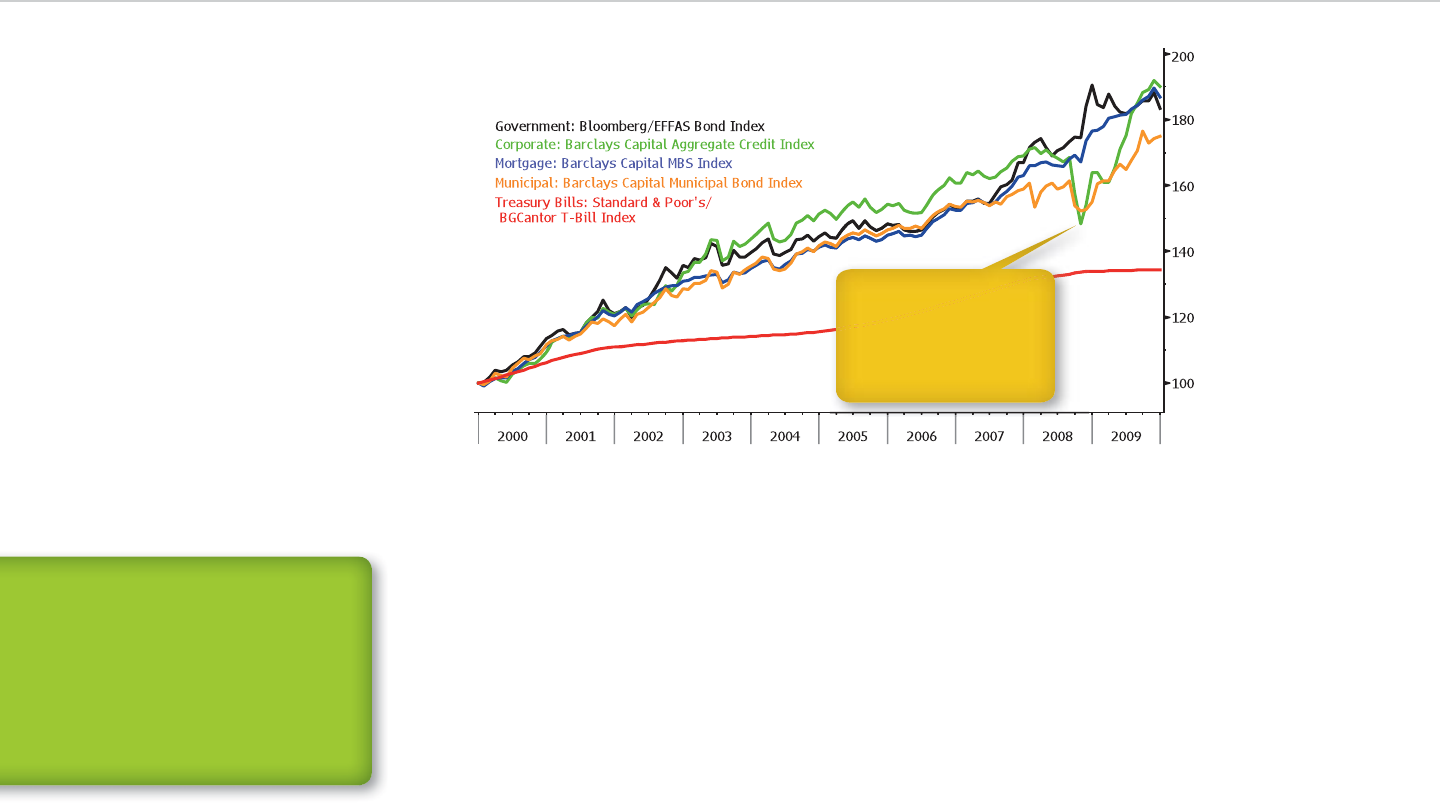 Government: Bloomberg/EFFAS Bond Index
Corporate: Barclays Capital Aggregate Credit Index
Mortgage: Barclays Capital MBS Index
Municipal: Barclays Capital Municipal Bond Index
Treasury Bills: Standard & Poor's/ BGCantor T-Bill Index

200
180
160
140
120
100

2000 2001 2002 2003 2004 2005 2006 2007 2008 2009